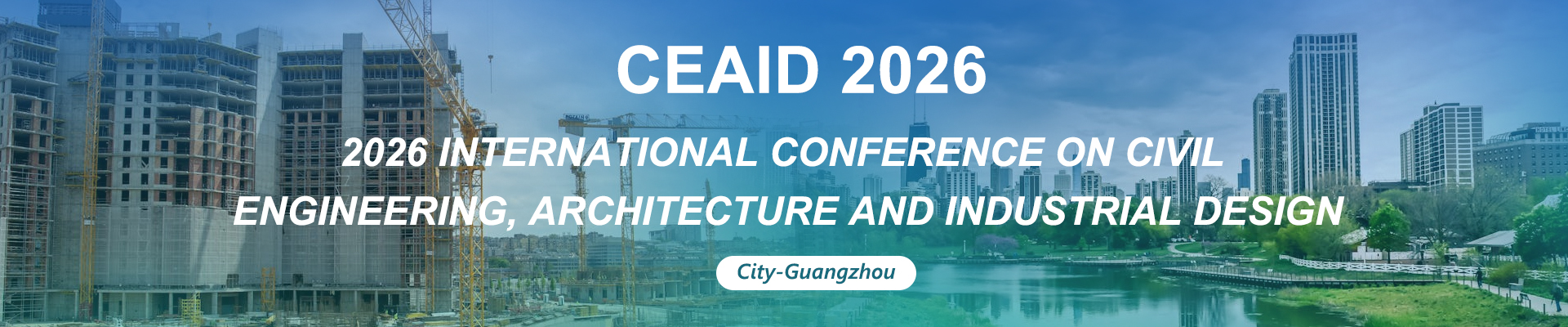 CEAID 2026

2026 INTERNATIONAL CONFERENCE ON CIVIL ENGINEERING, ARCHITECTURE AND INDUSTRIAL DESIGN

City-Guangzhou